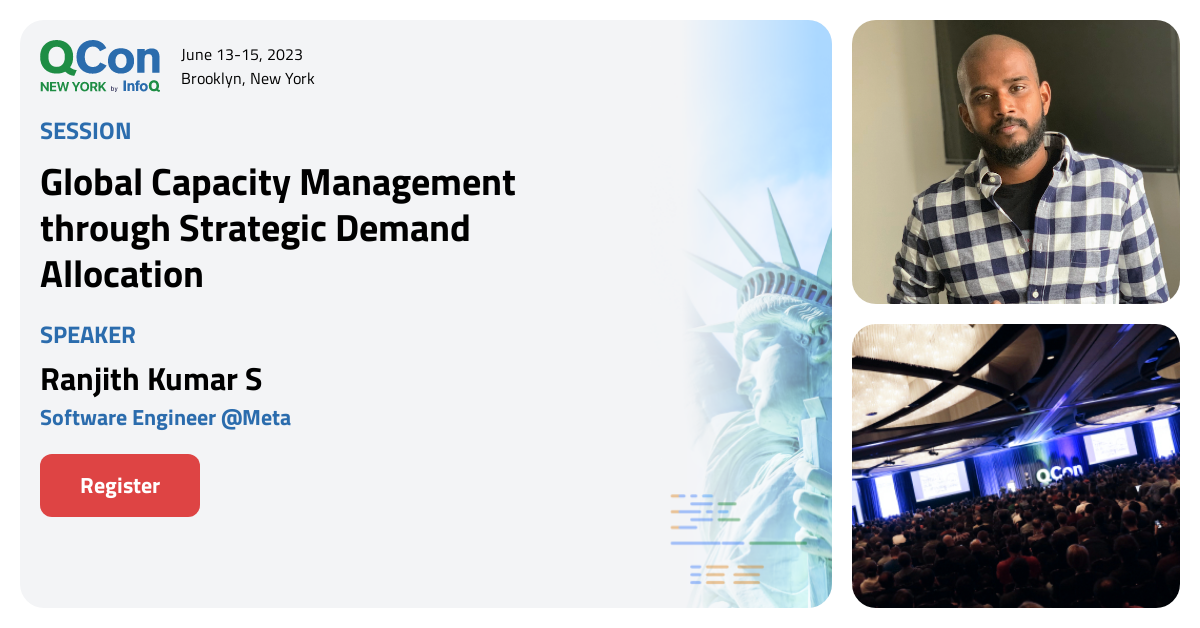 QCon NEW YORK by InfoQ

June 13-15, 2023
Brooklyn, New York

SESSION

Global Capacity Management through Strategic Demand Allocation

SPEAKER

Ranjith Kumar S

Software Engineer @Meta

Register

QCon